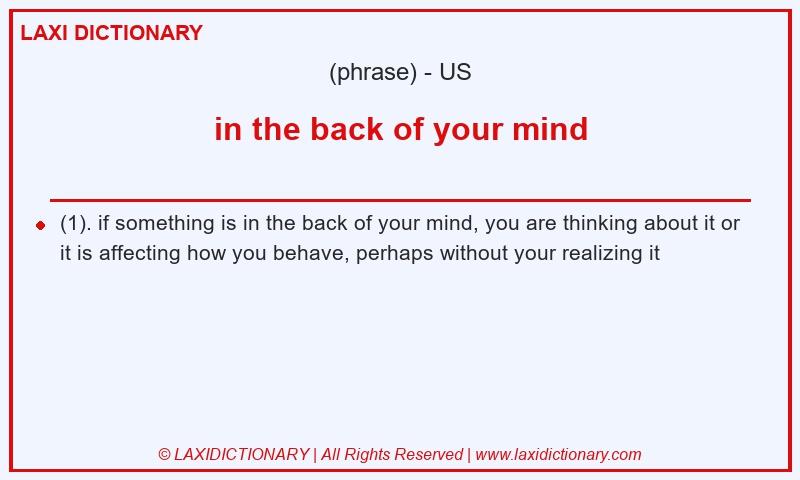 LAXI DICTIONARY

(phrase) - US

in the back of your mind

(1). if something is in the back of your mind, you are thinking about it or it is affecting how you behave, perhaps without your realizing it

© LAXIDICTIONARY | All Rights Reserved | www.laxidictionary.com